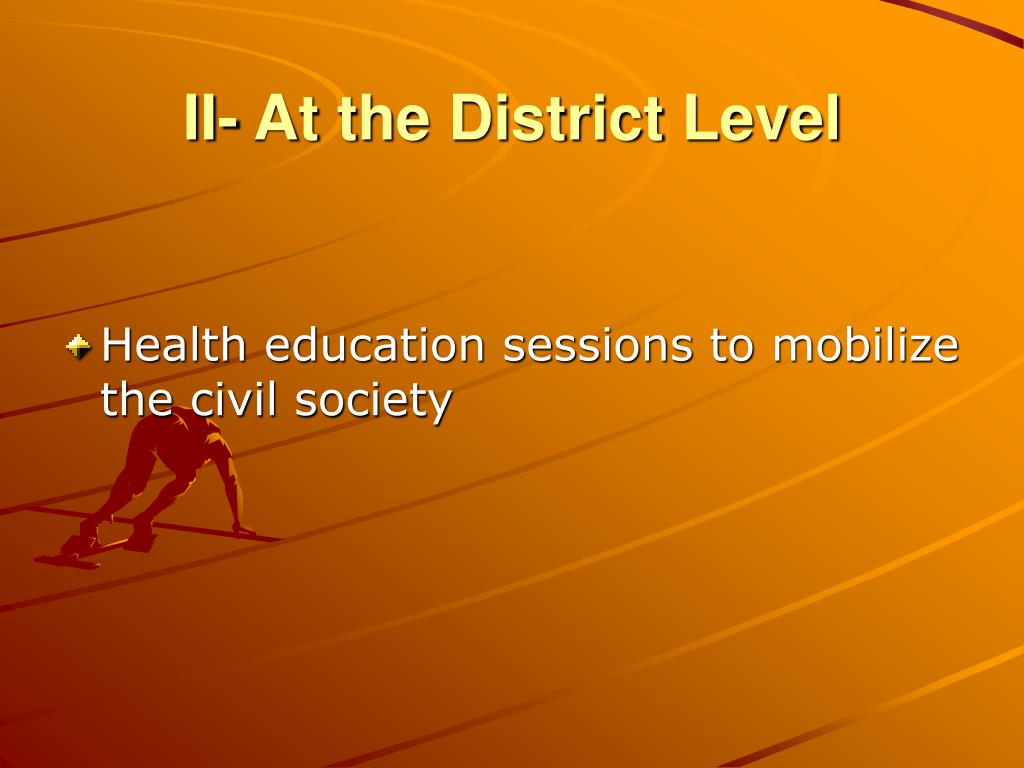 II- At the District Level

Health education sessions to mobilize the civil society